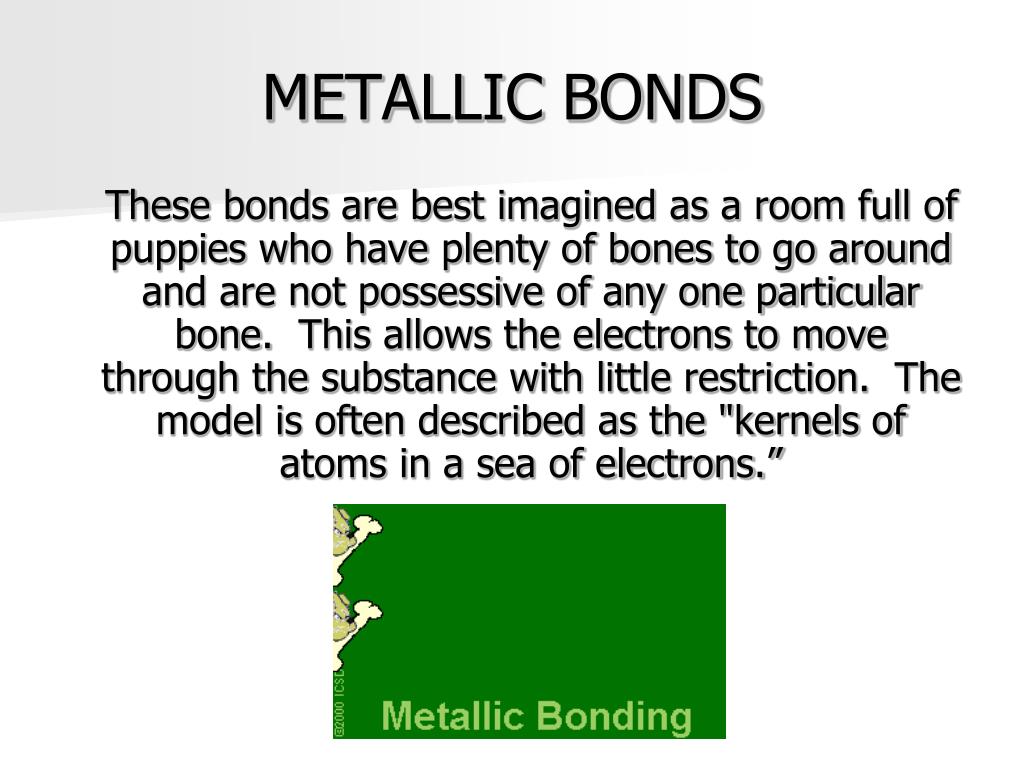 METALLIC BONDS

These bonds are best imagined as a room full of puppies who have plenty of bones to go around and are not possessive of any one particular bone.  This allows the electrons to move through the substance with little restriction.  The model is often described as the "kernels of atoms in a sea of electrons.”

©2000 ICSL

Metallic Bonding